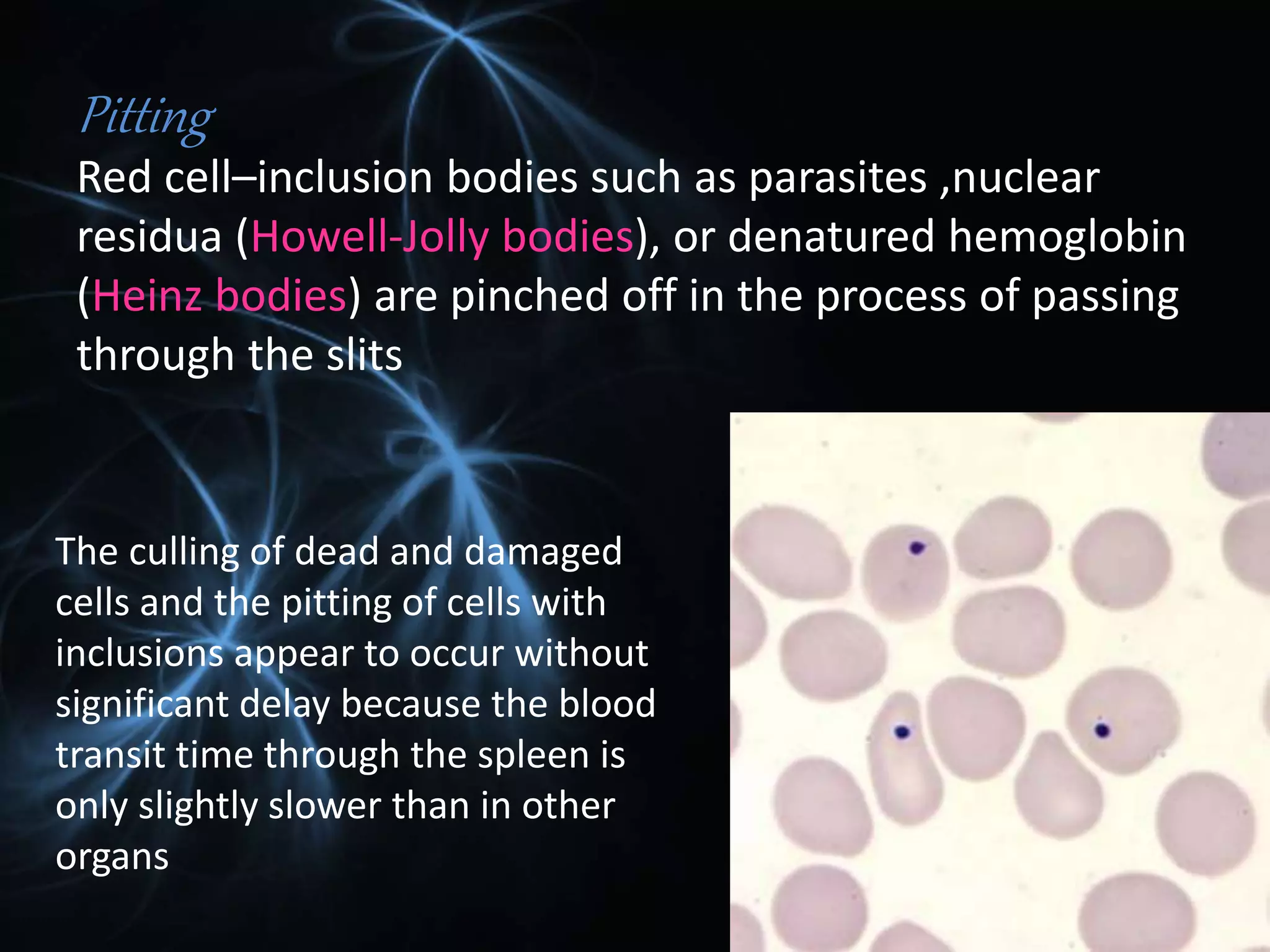 Pitting

Red cell–inclusion bodies such as parasites ,nuclear residua (Howell-Jolly bodies), or denatured hemoglobin (Heinz bodies) are pinched off in the process of passing through the slits

The culling of dead and damaged cells and the pitting of cells with inclusions appear to occur without significant delay because the blood transit time through the spleen is only slightly slower than in other organs